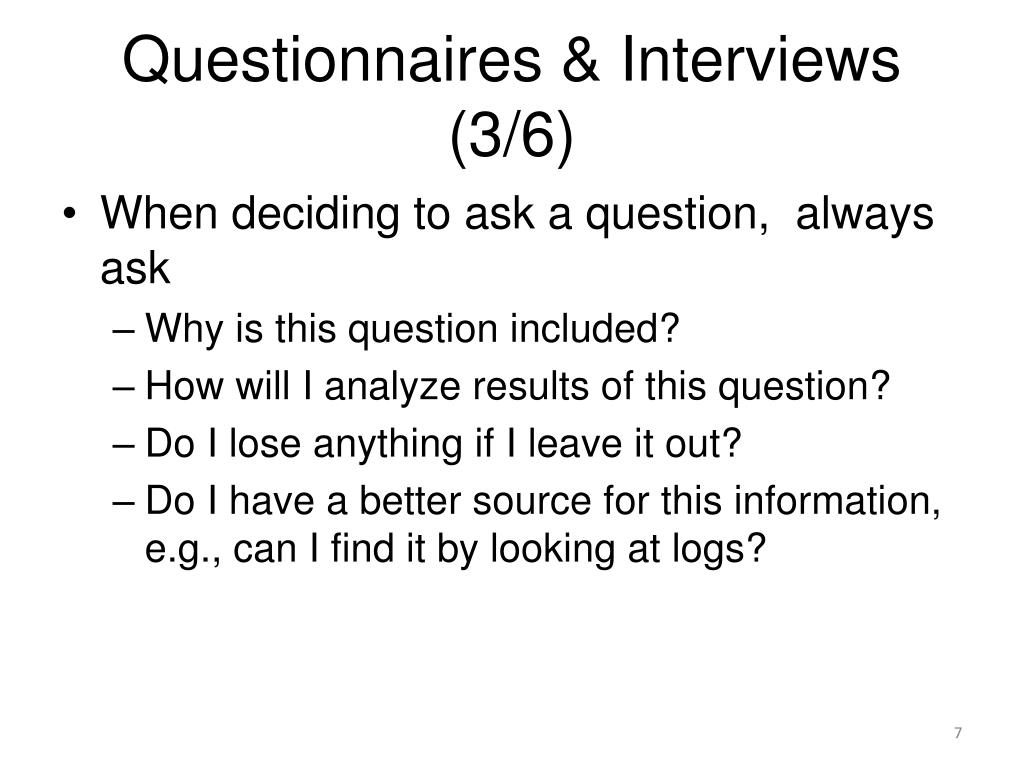 Questionnaires & Interviews (3/6)

• When deciding to ask a question, always ask
– Why is this question included?
– How will I analyze results of this question?
– Do I lose anything if I leave it out?
– Do I have a better source for this information, e.g., can I find it by looking at logs?

7